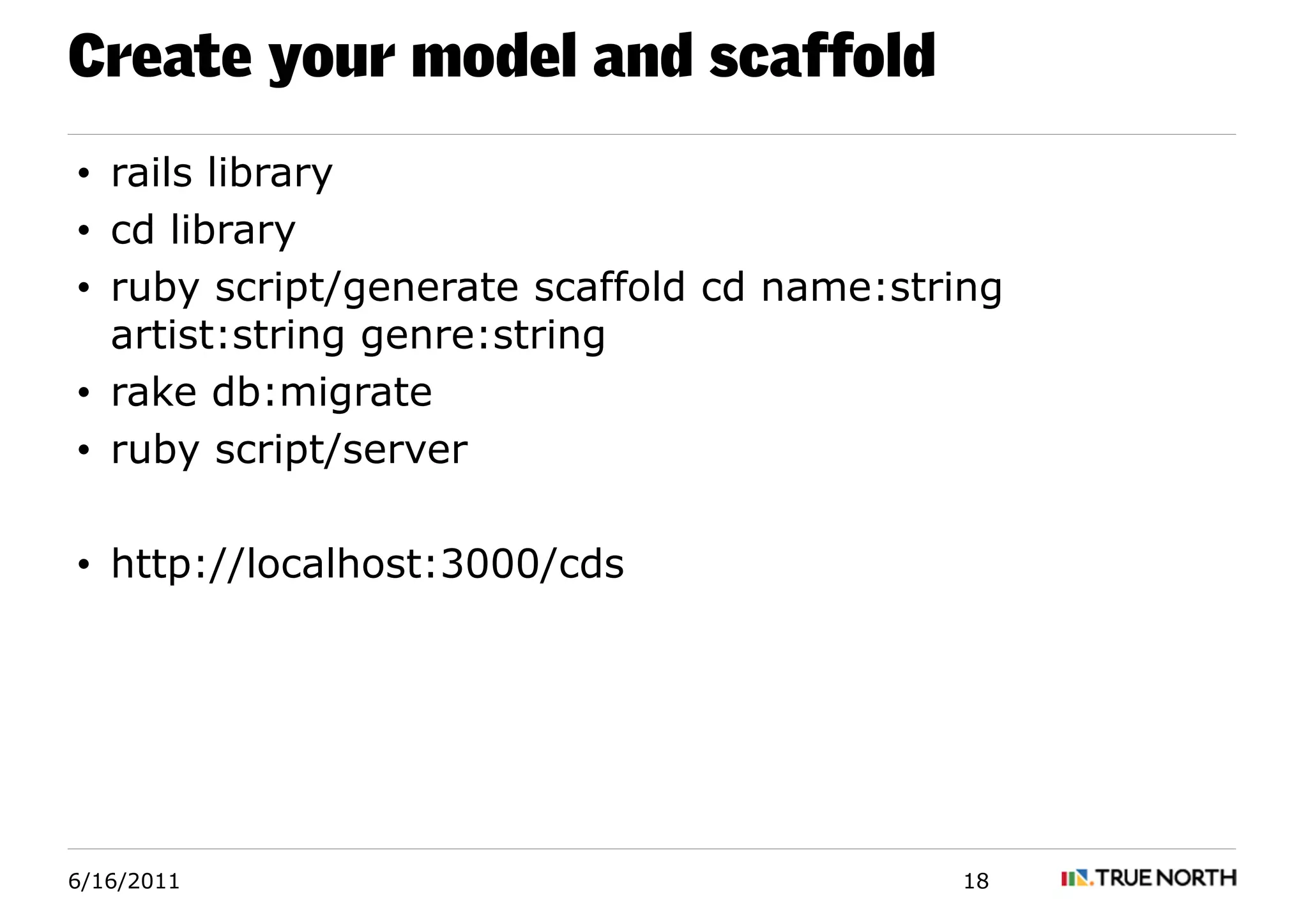 Create your model and scaffold

• rails library
• cd library
• ruby script/generate scaffold cd name:string artist:string genre:string
• rake db:migrate
• ruby script/server

• http://localhost:3000/cds

6/16/2011

18

TRUE NORTH